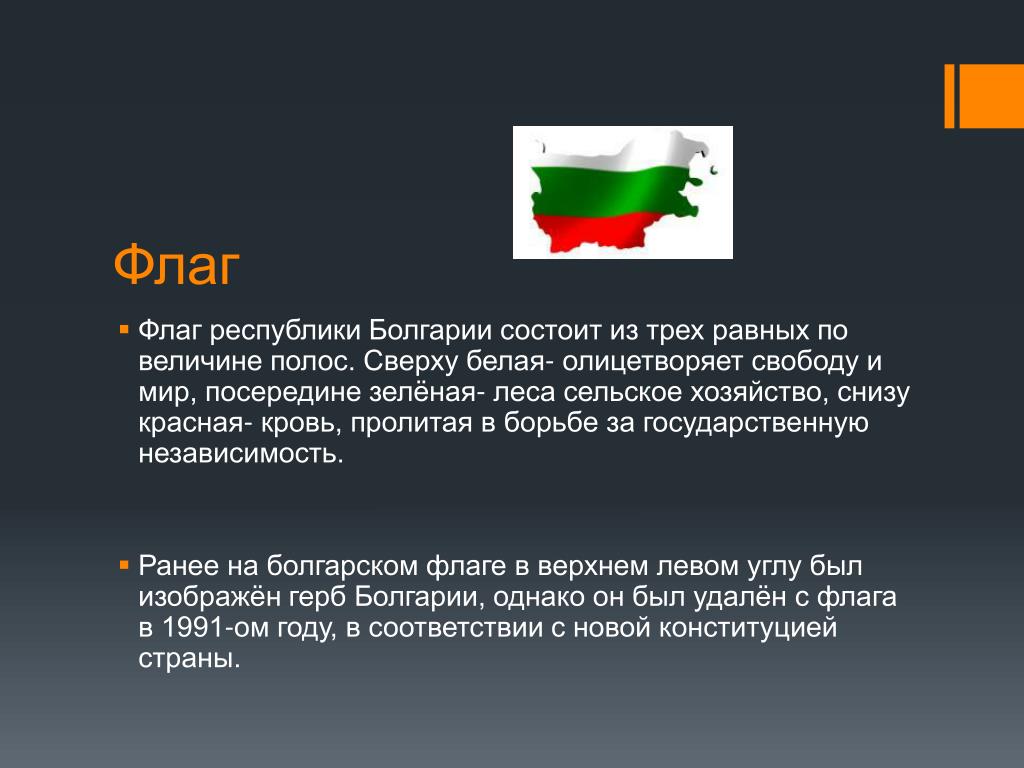 Флаг

Флаг республики Болгарии состоит из трех равных по величине полос. Сверху белая- олицетворяет свободу и мир, посередине зелёная- леса сельское хозяйство, снизу красная- кровь, пролитая в борьбе за государственную независимость.

Ранее на болгарском флаге в верхнем левом углу был изображён герб Болгарии, однако он был удалён с флага в 1991-ом году, в соответствии с новой конституцией страны.